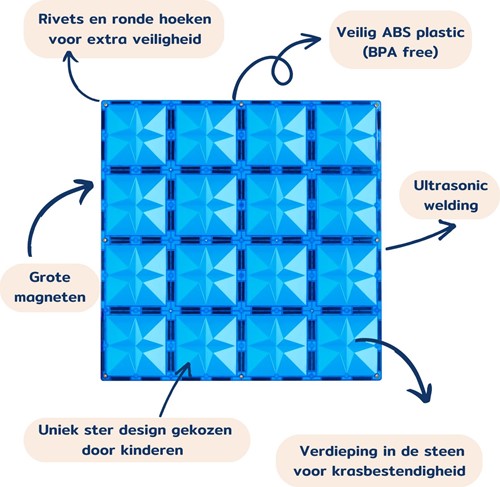 Rivets en ronde hoeken voor extra veiligheid

Veilig ABS plastic (BPA free)

Ultrasonic welding

Grote magneten

Uniek ster design gekozen door kinderen

Verdieping in de steen voor krasbestendigheid